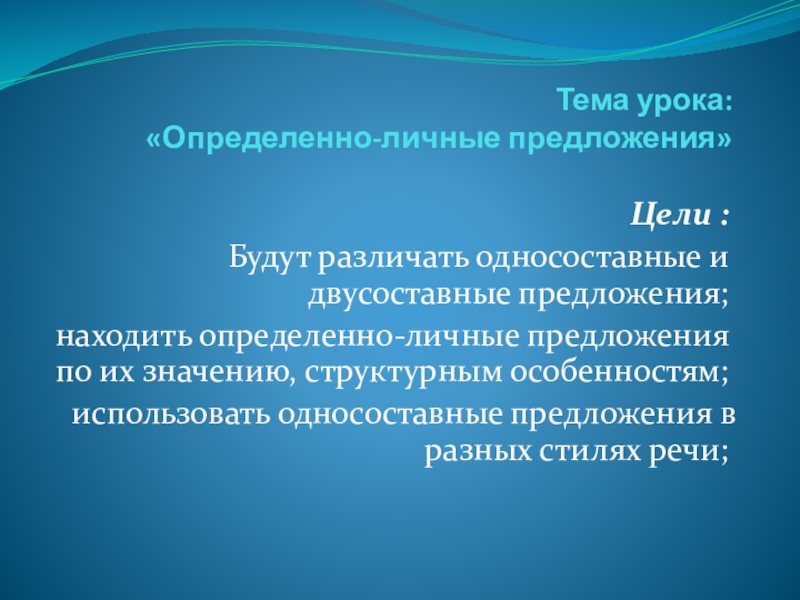 Тема урока:
«Определенно-личные предложения»

Цели :
Будут различать односоставные и двусоставные предложения;
находить определенно-личные предложения по их значению, структурным особенностям;
использовать односоставные предложения в разных стилях речи;